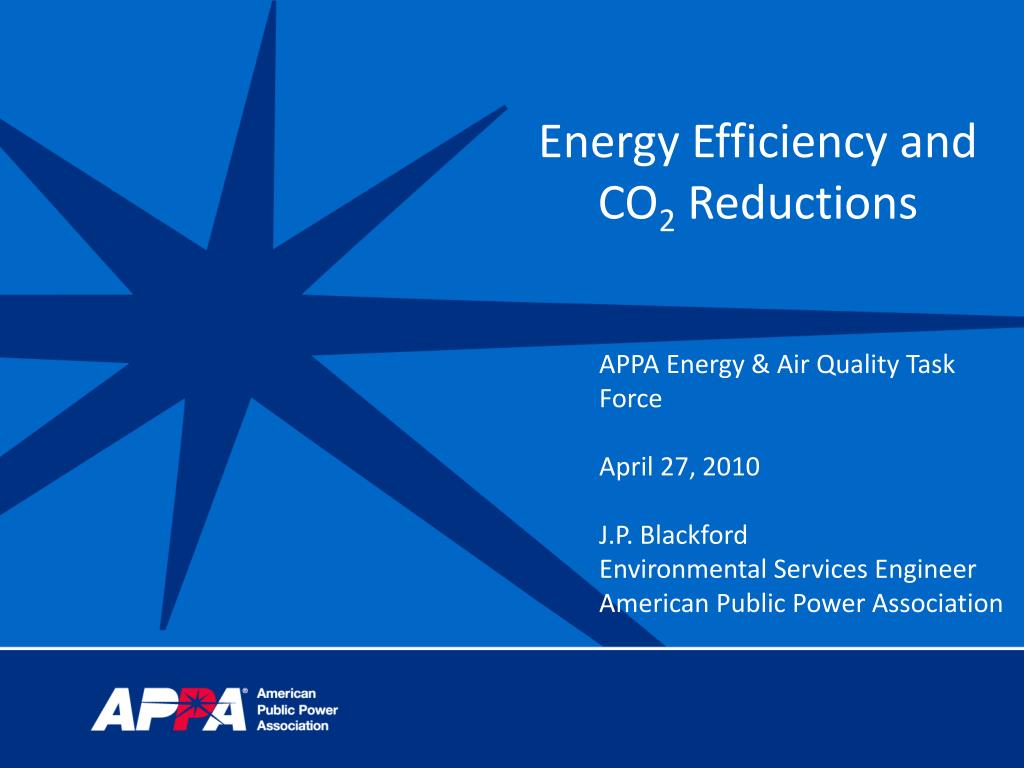 Energy Efficiency and $CO_2$ Reductions

APPA Energy & Air Quality Task Force

April 27, 2010

J.P. Blackford
Environmental Services Engineer
American Public Power Association

APPA®
American
Public Power
Association